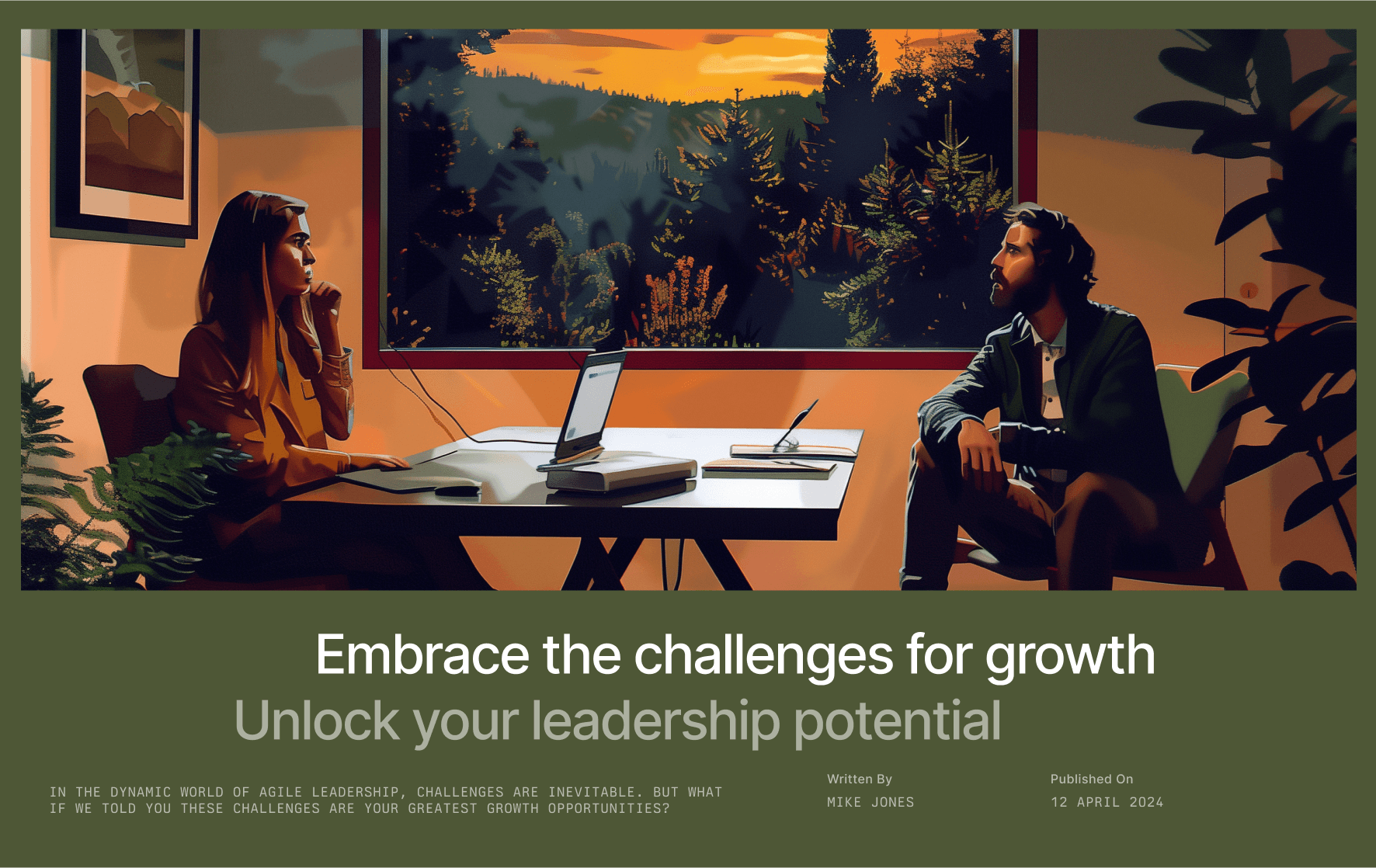 Embrace the challenges for growth

Unlock your leadership potential

IN THE DYNAMIC WORLD OF AGILE LEADERSHIP, CHALLENGES ARE INEVITABLE. BUT WHAT IF WE TOLD YOU THESE CHALLENGES ARE YOUR GREATEST GROWTH OPPORTUNITIES?

Written By
MIKE JONES

Published On
12 APRIL 2024